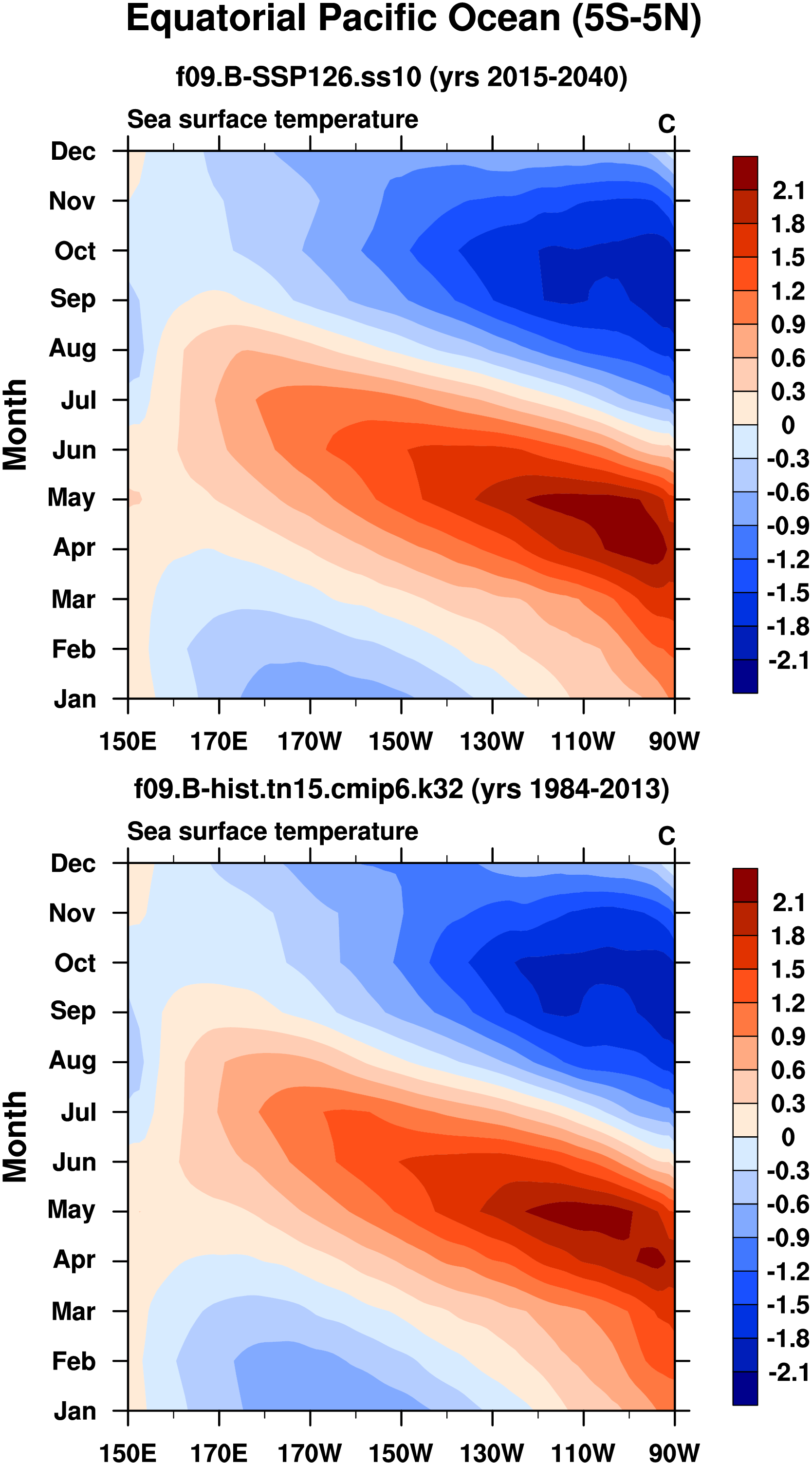 Equatorial Pacific Ocean (5S-5N)

f09.B-SSP126.ss10 (yrs 2015-2040)

Sea surface temperature

C

Month

Dec
Nov
Oct
Sep
Aug
Jul
Jun
May
Apr
Mar
Feb
Jan

150E 170E 170W 150W 130W 110W 90W

2.1
1.8
1.5
1.2
0.9
0.6
0.3
0
-0.3
-0.6
-0.9
-1.2
-1.5
-1.8
-2.1

f09.B-hist.tn15.cmip6.k32 (yrs 1984-2013)

Sea surface temperature

C

Month

Dec
Nov
Oct
Sep
Aug
Jul
Jun
May
Apr
Mar
Feb
Jan

150E 170E 170W 150W 130W 110W 90W

2.1
1.8
1.5
1.2
0.9
0.6
0.3
0
-0.3
-0.6
-0.9
-1.2
-1.5
-1.8
-2.1